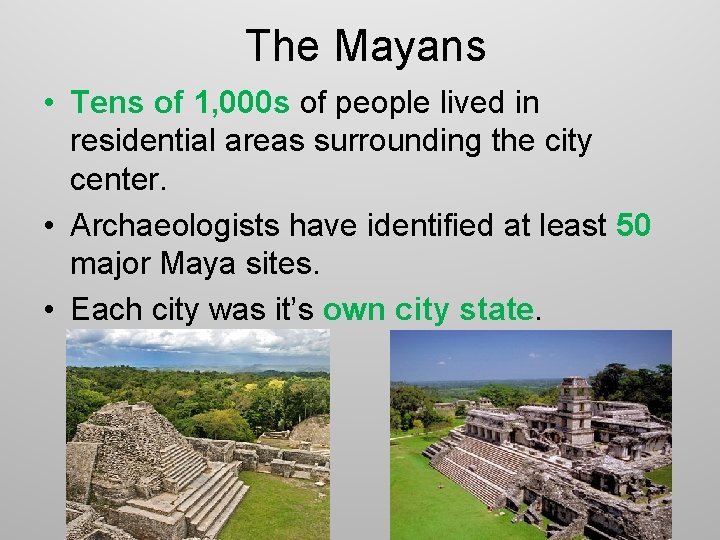 The Mayans

• Tens of 1,000s of people lived in residential areas surrounding the city center.

• Archaeologists have identified at least 50 major Maya sites.

• Each city was it's own city state.